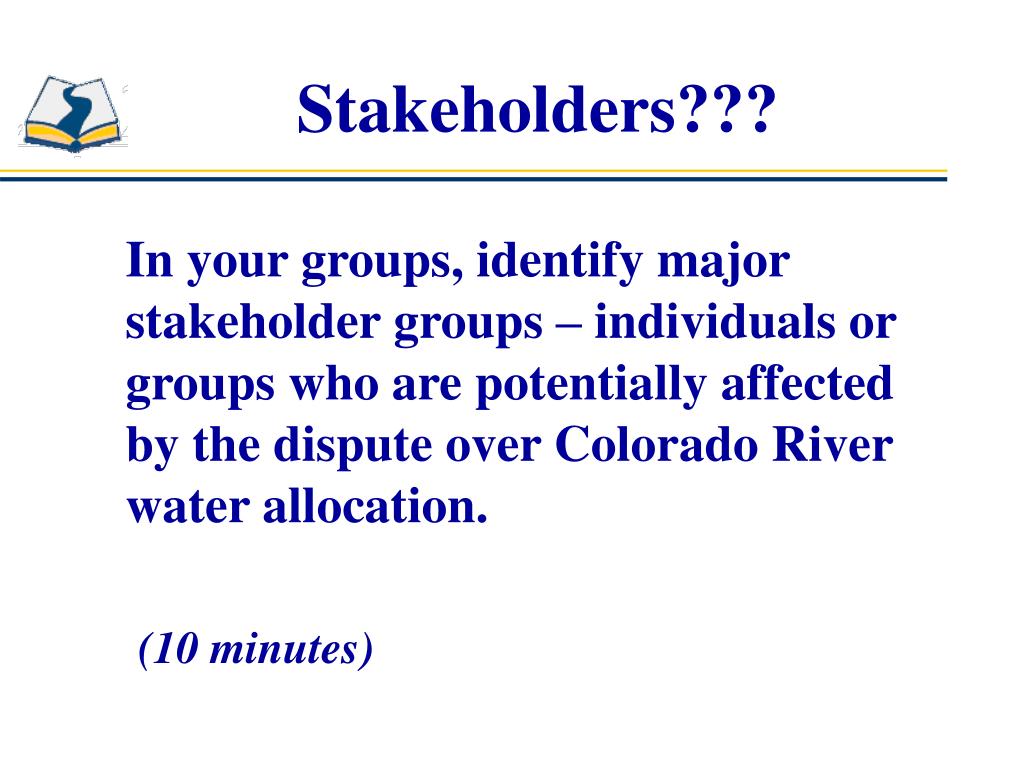 Stakeholders???

In your groups, identify major stakeholder groups – individuals or groups who are potentially affected by the dispute over Colorado River water allocation.

(10 minutes)